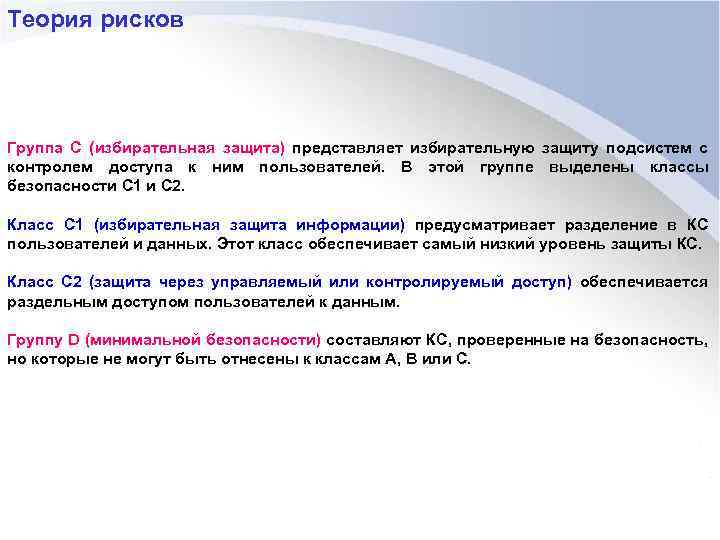 Теория рисков

Группа С (избирательная защита) представляет избирательную защиту подсистем с контролем доступа к ним пользователей. В этой группе выделены классы безопасности С1 и С2.

Класс С1 (избирательная защита информации) предусматривает разделение в КС пользователей и данных. Этот класс обеспечивает самый низкий уровень защиты КС.

Класс С2 (защита через управляемый или контролируемый доступ) обеспечивается раздельным доступом пользователей к данным.

Группу D (минимальной безопасности) составляют КС, проверенные на безопасность, но которые не могут быть отнесены к классам А, В или С.